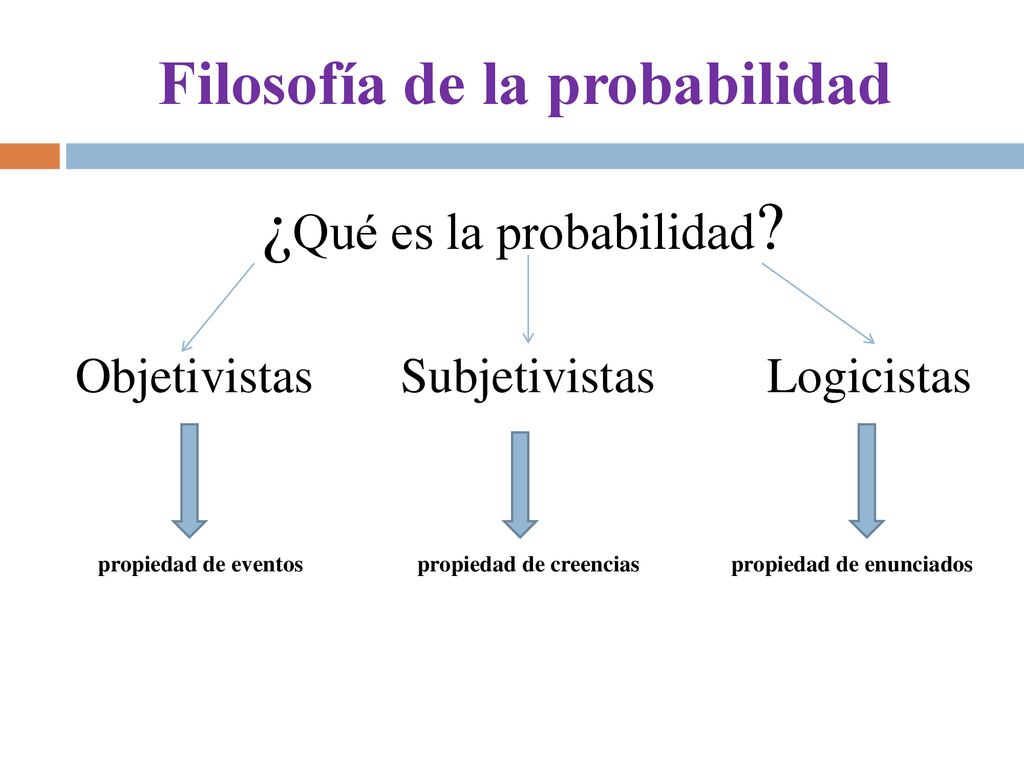 Filosofía de la probabilidad

¿Qué es la probabilidad?

Objetivistas

Subjetivistas

Logicistas

propiedad de eventos

propiedad de creencias

propiedad de enunciados